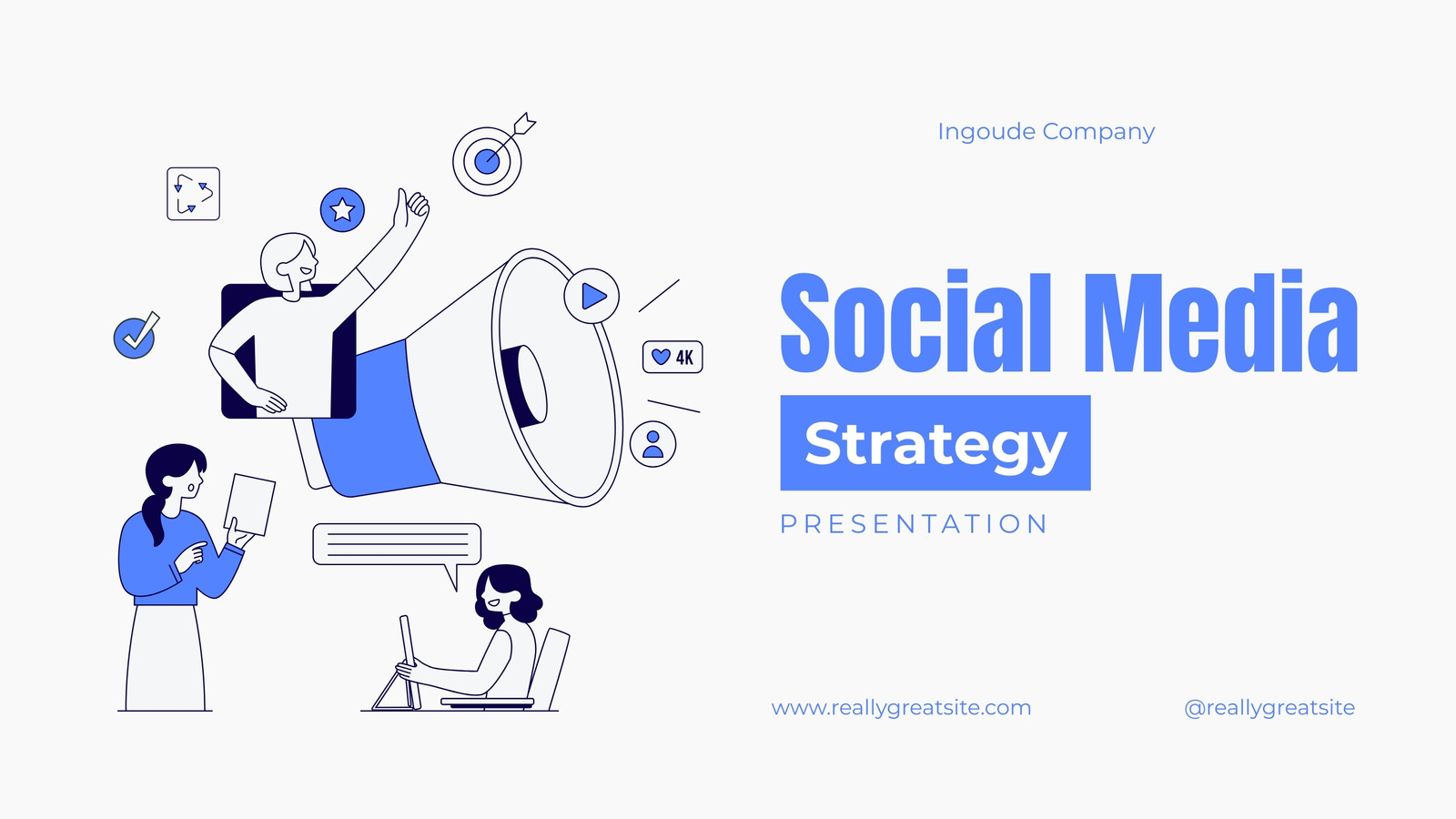 4K

Ingoude Company

Social Media

Strategy

PRESENTATION

www.reallygreatsite.com

@reallygreatsite